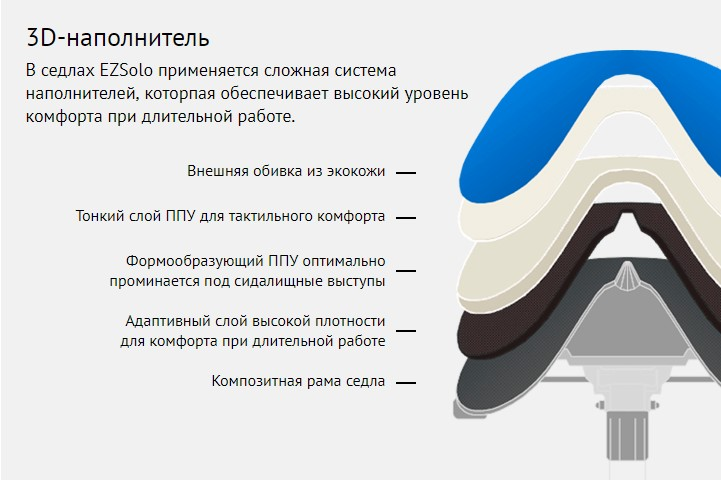 3D-наполнитель

В седлах EZSolo применяется сложная система наполнителей, которпая обеспечивает высокий уровень комфорта при длительной работе.

Внешняя обивка из экокожи

Тонкий слой ППУ для тактильного комфорта

Формообразующий ППУ оптимально проминается под сидалищные выступы

Адаптивный слой высокой плотности для комфорта при длительной работе

Композитная рама седла